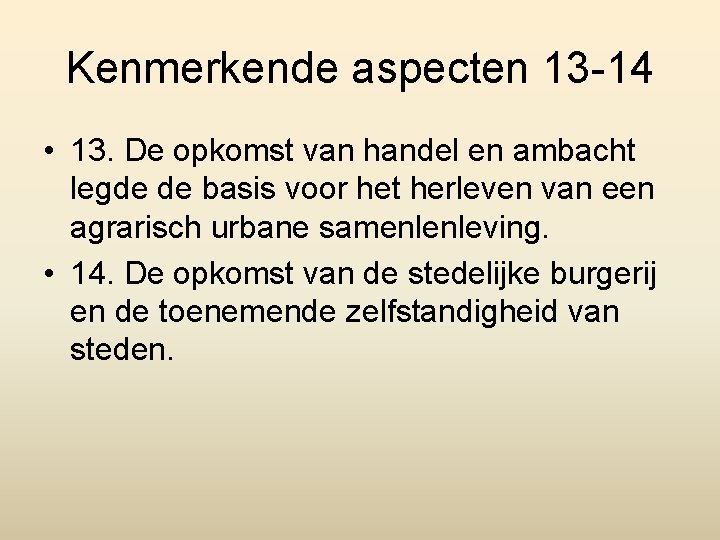 Kenmerkende aspecten 13-14

• 13. De opkomst van handel en ambacht legde de basis voor het herleven van een agrarisch urbane samenlenleving.
• 14. De opkomst van de stedelijke burgerij en de toenemende zelfstandigheid van steden.